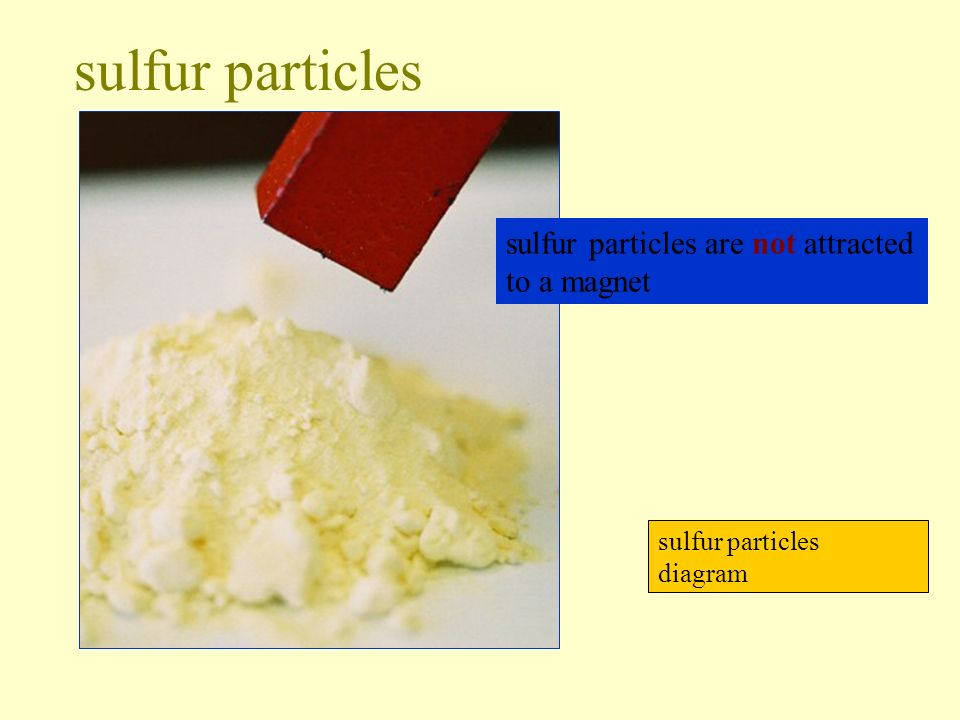 sulfur particles

sulfur particles are not attracted to a magnet

sulfur particles diagram